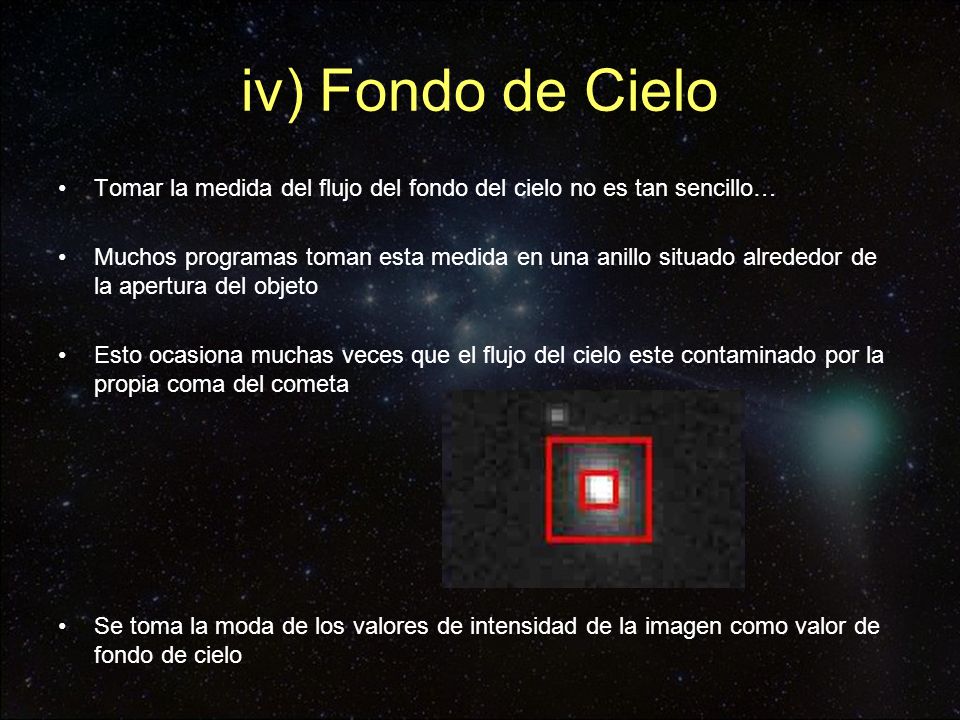 iv) Fondo de Cielo

• Tomar la medida del flujo del fondo del cielo no es tan sencillo…

• Muchos programas toman esta medida en una anillo situado alrededor de la apertura del objeto

• Esto ocasiona muchas veces que el flujo del cielo este contaminado por la propia coma del cometa

• Se toma la moda de los valores de intensidad de la imagen como valor de fondo de cielo